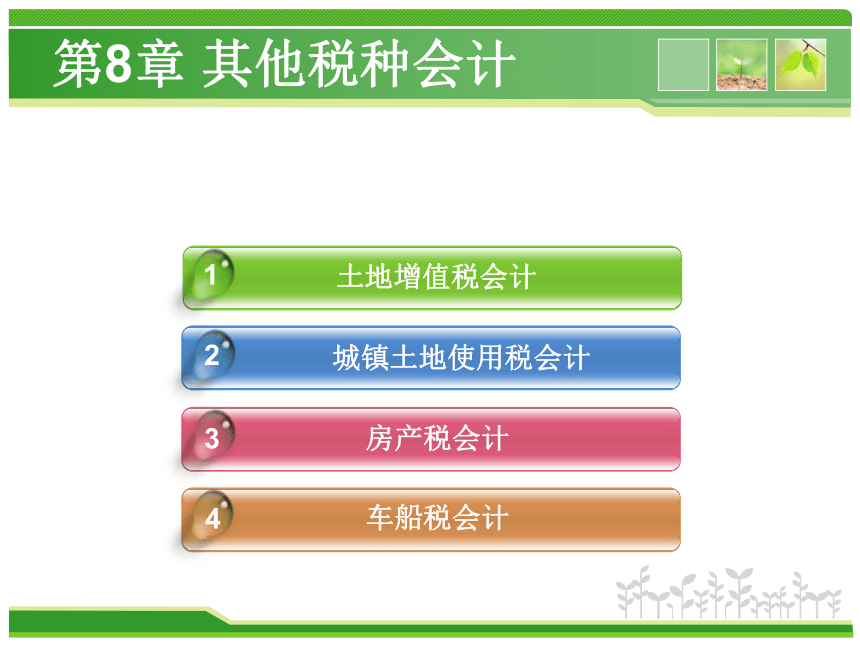 第8章 其他税种会计

1 土地增值税会计

2 城镇土地使用税会计

3 房产税会计

4 车船税会计